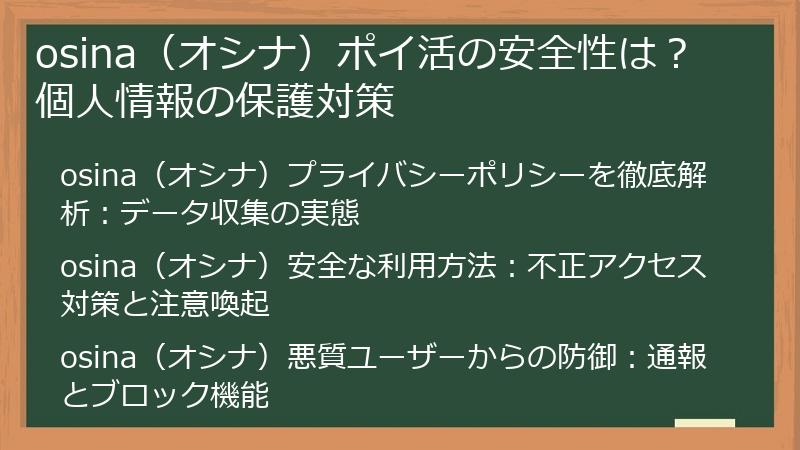 osina（オシナ）ポイ活の安全性は？個人情報の保護対策

osina（オシナ）プライバシーポリシーを徹底解析：データ収集の実態

osina（オシナ）安全な利用方法：不正アクセス対策と注意喚起

osina（オシナ）悪質ユーザーからの防御：通報とブロック機能